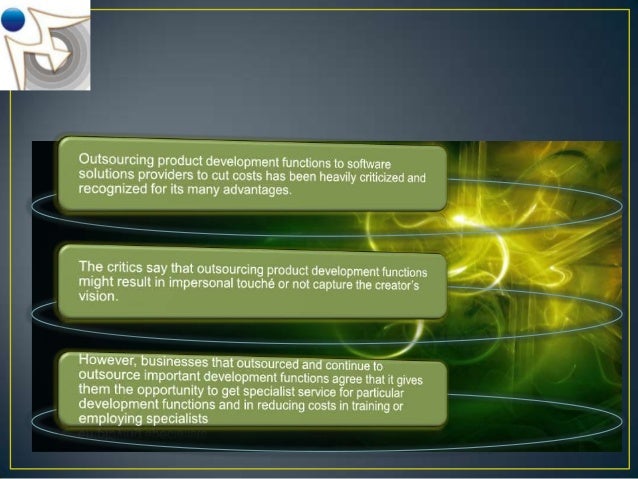 Outsourcing product development functions to software solutions providers to cut costs has been heavily criticized and recognized for its many advantages.

The critics say that outsourcing product development functions might result in impersonal touché or not capture the creator's vision.

However, businesses that outsourced and continue to outsource important development functions agree that it gives them the opportunity to get specialist service for particular development functions and in reducing costs in training or employing specialists